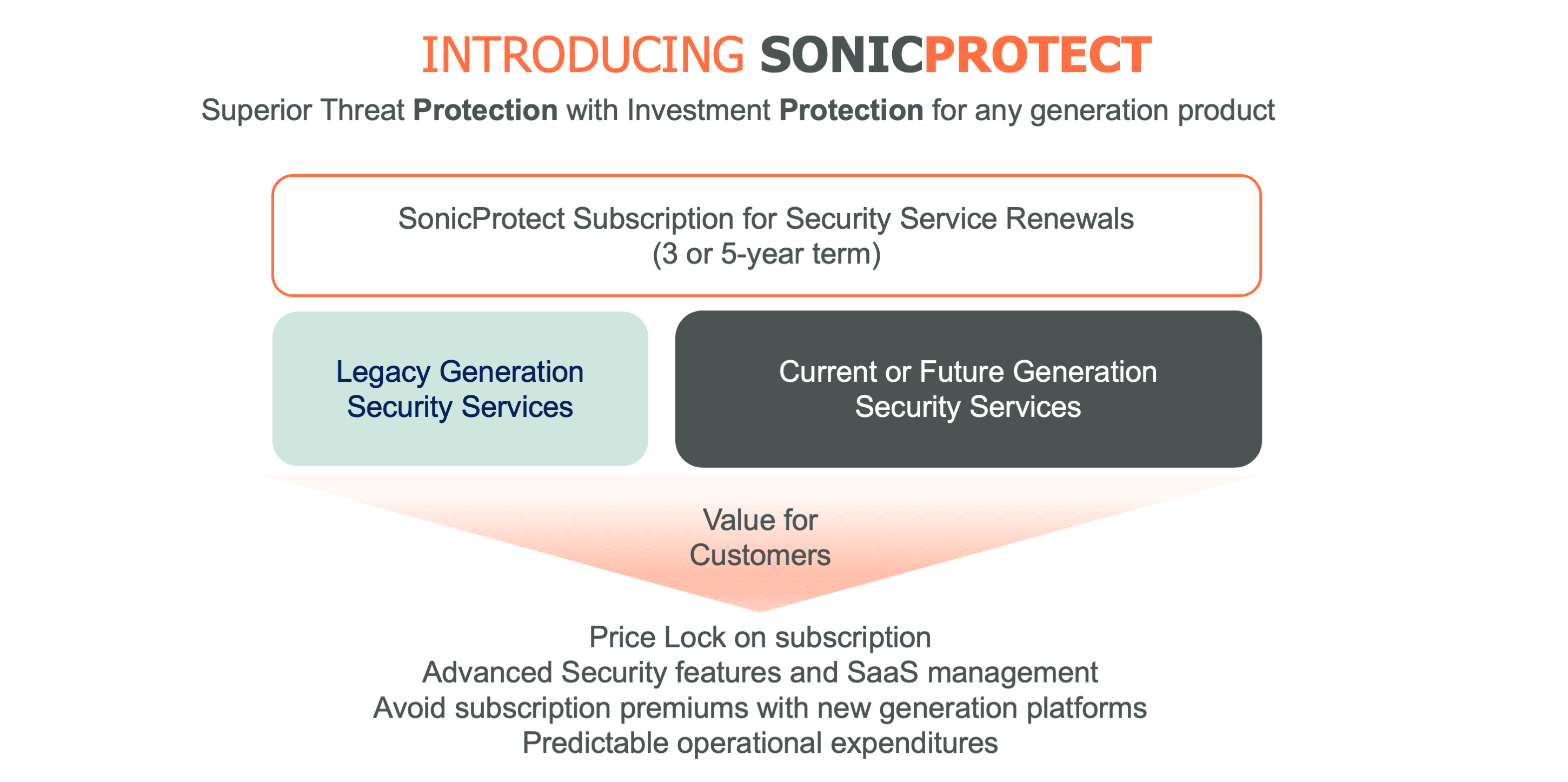 INTRODUCING SONICPROTECT

Superior Threat Protection with Investment Protection for any generation product

SonicProtect Subscription for Security Service Renewals
(3 or 5-year term)

Legacy Generation Security Services

Current or Future Generation Security Services

Value for Customers

Price Lock on subscription
Advanced Security features and SaaS management
Avoid subscription premiums with new generation platforms
Predictable operational expenditures